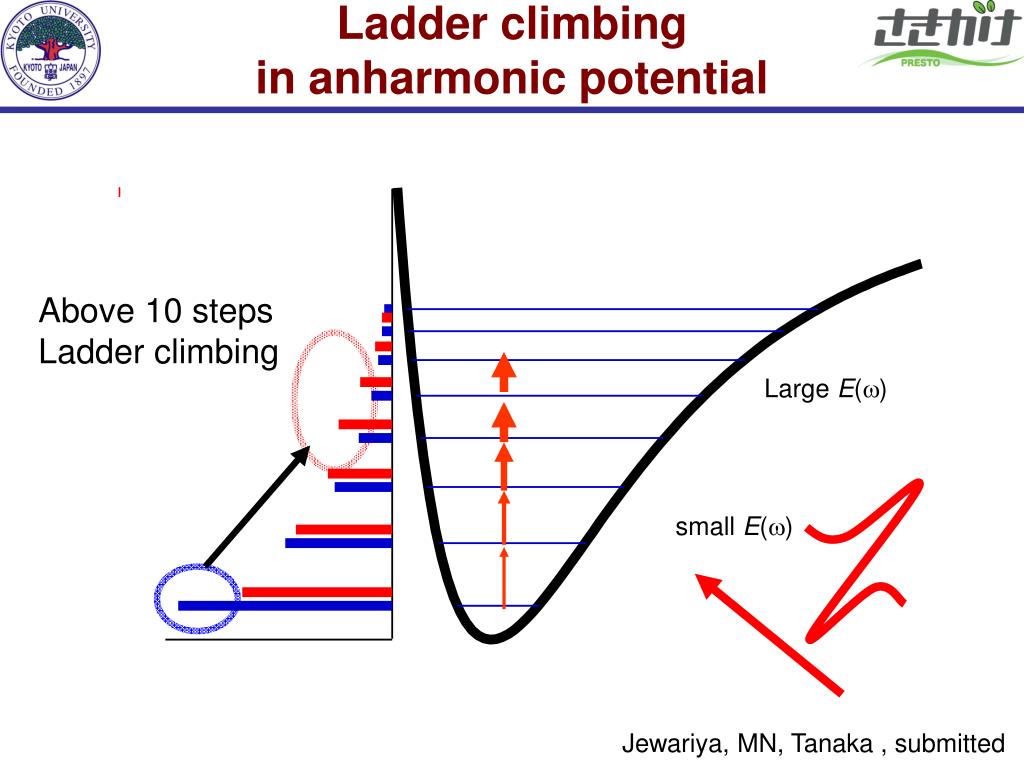 KYOTO UNIVERSITY
KYOTO JAPAN
FOUNDED 1897

Ladder climbing
in anharmonic potential

さきがけ
PRESTO

Above 10 steps
Ladder climbing

Large $E(\omega)$

small $E(\omega)$

Jewariya, MN, Tanaka , submitted